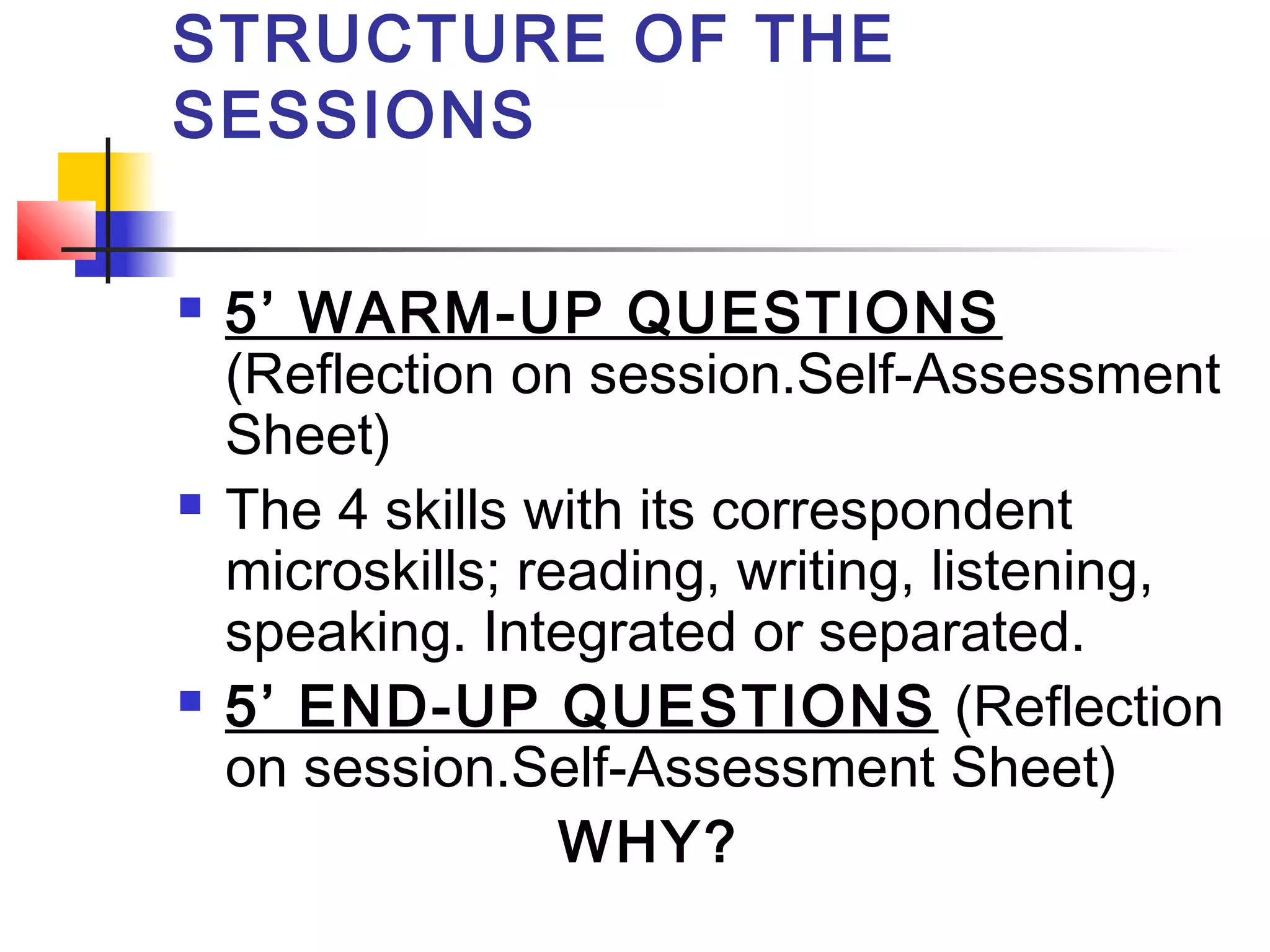 STRUCTURE OF THE SESSIONS

- 5’ WARM-UP QUESTIONS (Reflection on session.Self-Assessment Sheet)
- The 4 skills with its correspondent microskills; reading, writing, listening, speaking. Integrated or separated.
- 5’ END-UP QUESTIONS (Reflection on session.Self-Assessment Sheet)

WHY?